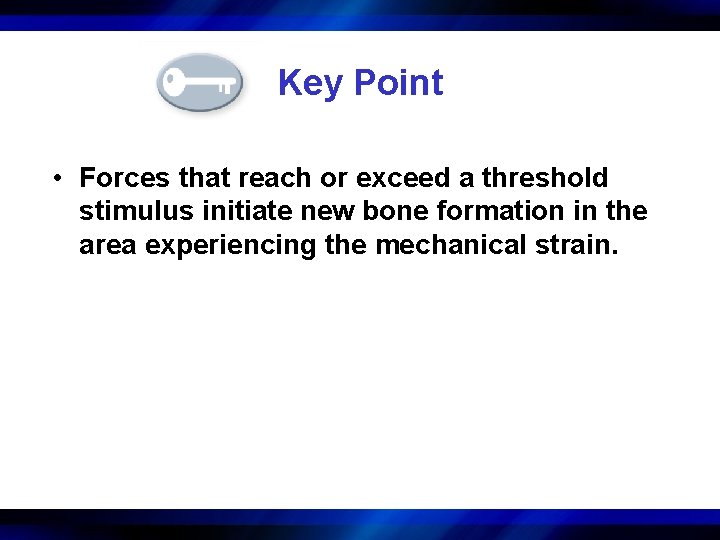 Key Point

• Forces that reach or exceed a threshold stimulus initiate new bone formation in the area experiencing the mechanical strain.